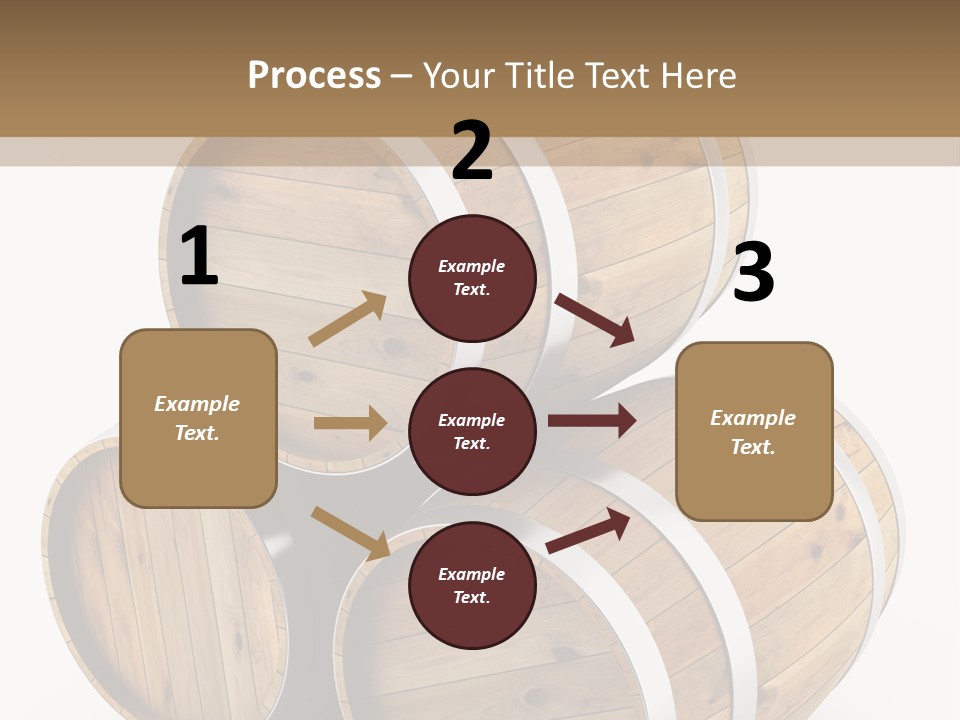 Process – Your Title Text Here

1

Example Text.

2

Example Text.

Example Text.

Example Text.

3

Example Text.